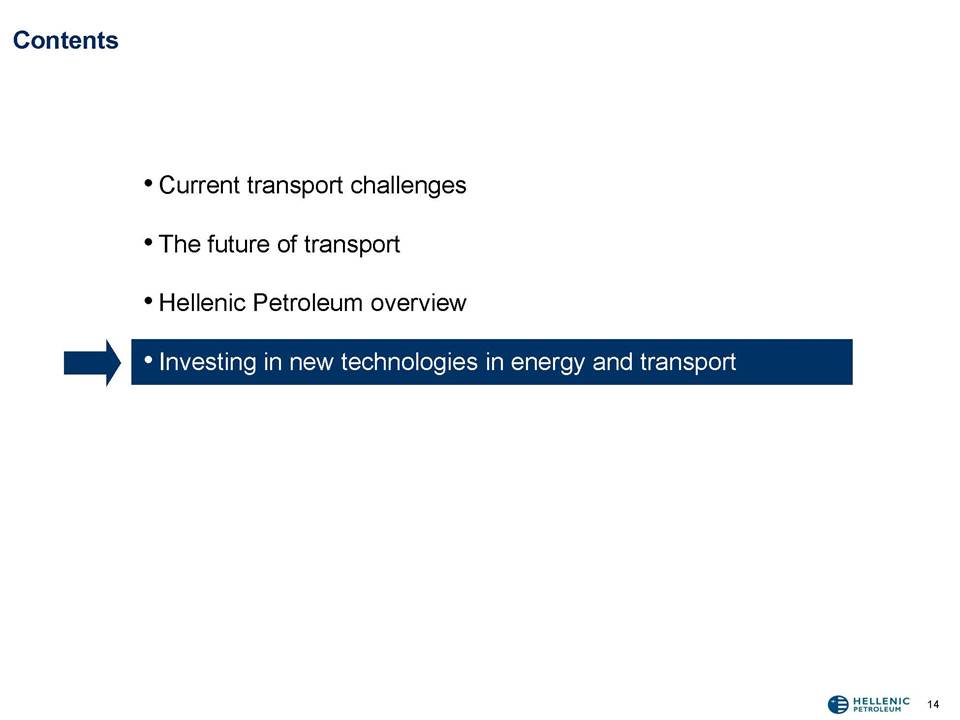 Contents

• Current transport challenges

• The future of transport

• Hellenic Petroleum overview

• Investing in new technologies in energy and transport

HELLENIC PETROLEUM

14